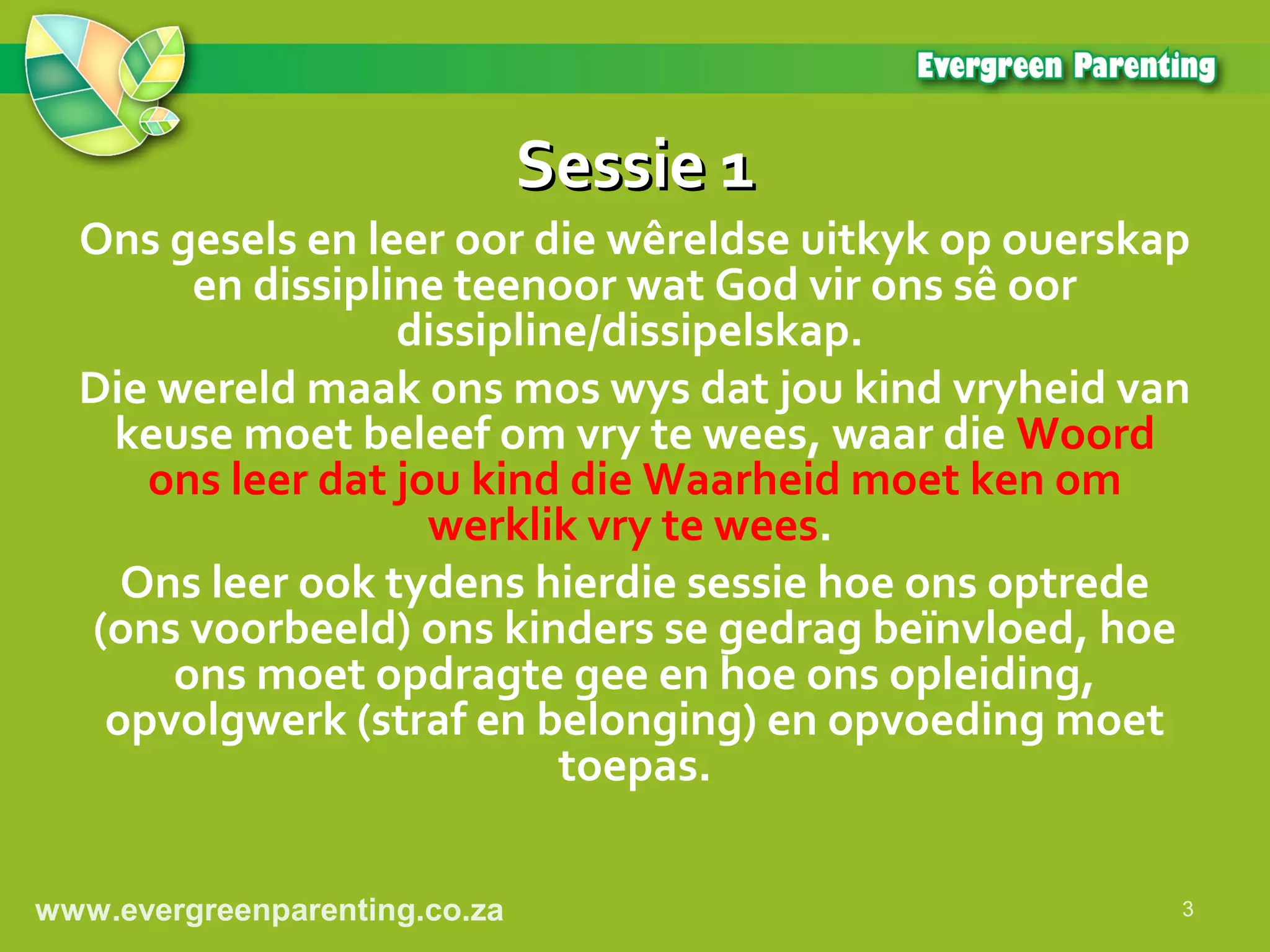 Evergreen Parenting

Sessie 1

Ons gesels en leer oor die wêreldse uitkyk op ouerskap en dissipline teenoor wat God vir ons sê oor dissipline/dissipelskap.

Die wereld maak ons mos wys dat jou kind vryheid van keuse moet beleef om vry te wees, waar die Woord ons leer dat jou kind die Waarheid moet ken om werklik vry te wees.

Ons leer ook tydens hierdie sessie hoe ons optrede (ons voorbeeld) ons kinders se gedrag beïnvloed, hoe ons moet opdragte gee en hoe ons opleiding, opvolgwerk (straf en belonging) en opvoeding moet toepas.

www.evergreenparenting.co.za

3